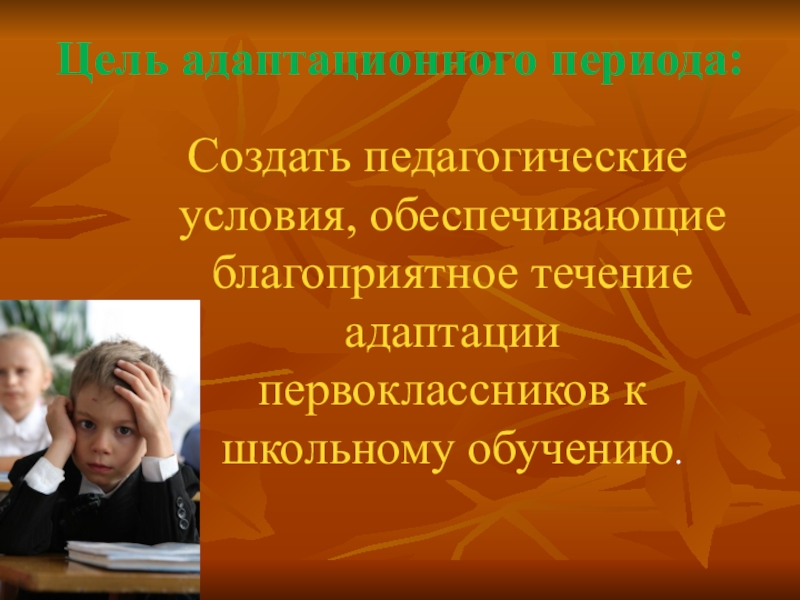 Цель адаптационного периода:

Создать педагогические условия, обеспечивающие благоприятное течение адаптации первоклассников к школьному обучению.